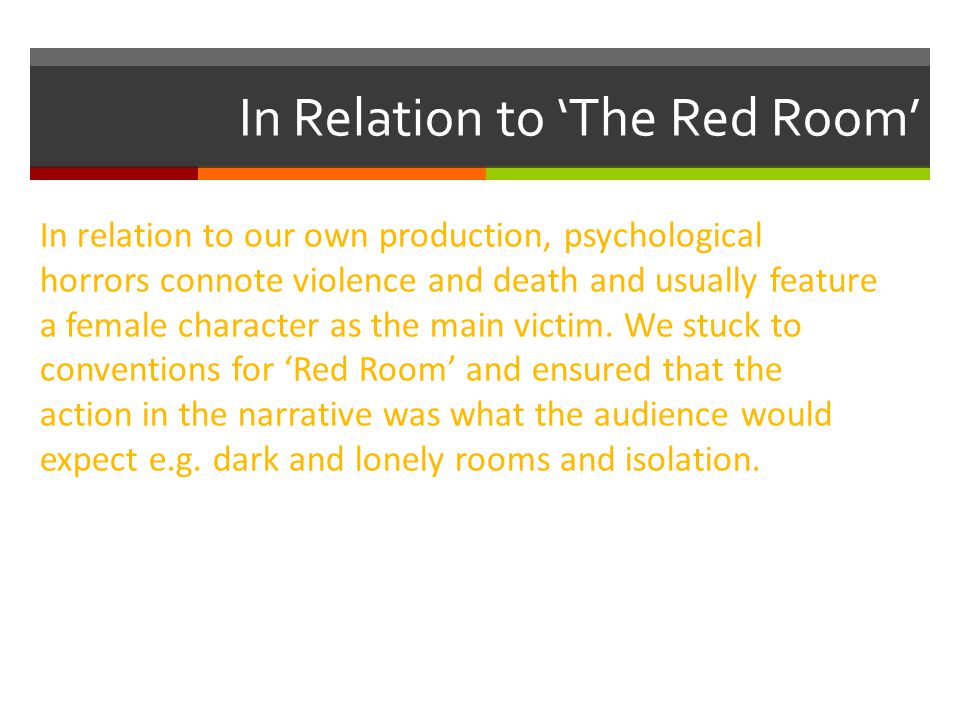 In Relation to ‘The Red Room’

In relation to our own production, psychological horrors connote violence and death and usually feature a female character as the main victim. We stuck to conventions for ‘Red Room’ and ensured that the action in the narrative was what the audience would expect e.g. dark and lonely rooms and isolation.